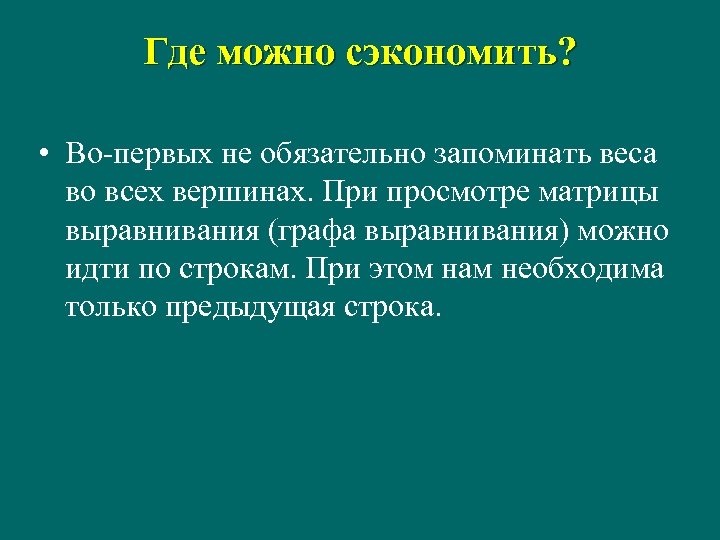 Где можно сэкономить?

• Во-первых не обязательно запоминать веса во всех вершинах. При просмотре матрицы выравнивания (графа выравнивания) можно идти по строкам. При этом нам необходима только предыдущая строка.